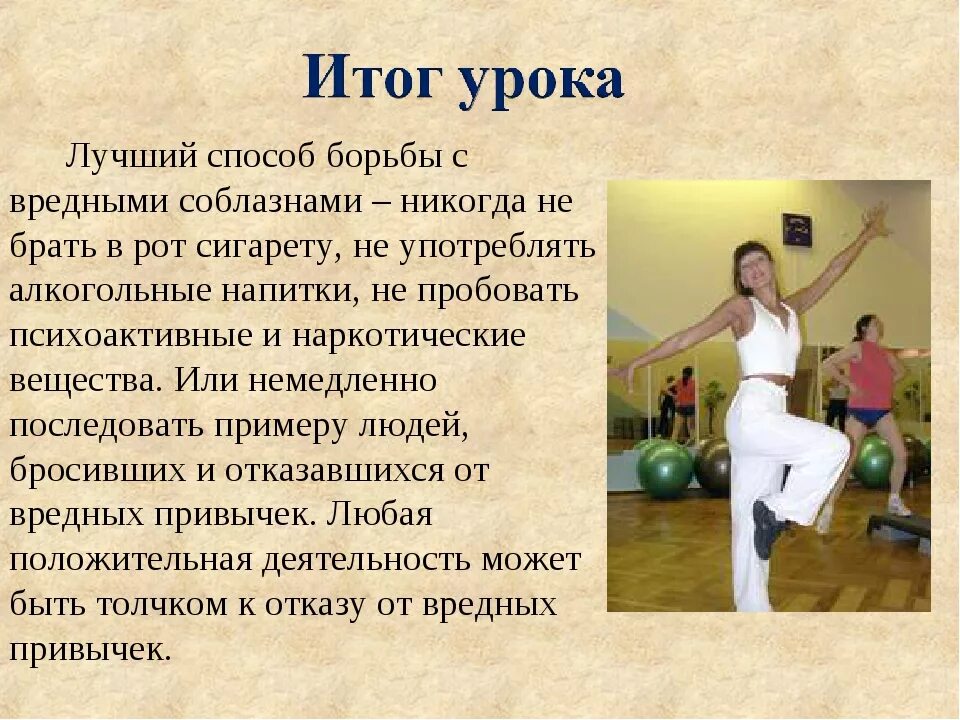 Итог урока

Лучший способ борьбы с вредными соблазнами – никогда не брать в рот сигарету, не употреблять алкогольные напитки, не пробовать психоактивные и наркотические вещества. Или немедленно последовать примеру людей, бросивших и отказавшихся от вредных привычек. Любая положительная деятельность может быть толчком к отказу от вредных привычек.